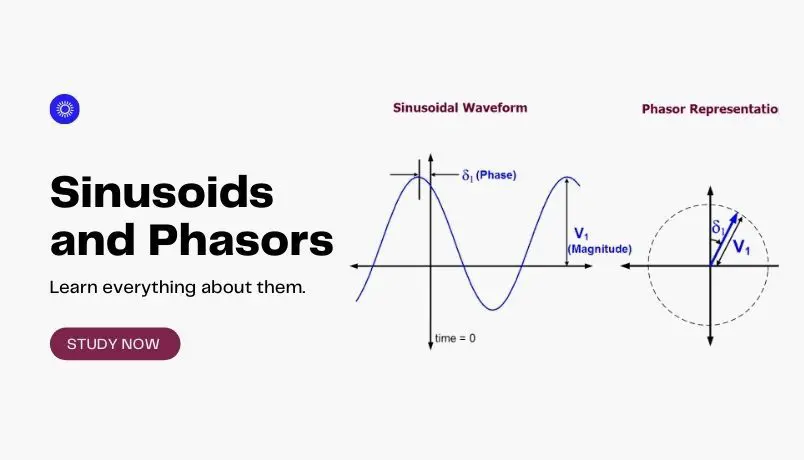 Sinusoids and Phasors

Learn everything about them.

STUDY NOW

Sinusoidal Waveform

$\delta_1$ (Phase)

$V_1$ (Magnitude)

time = 0

Phasor Representatio

$\delta_1$

$V_1$